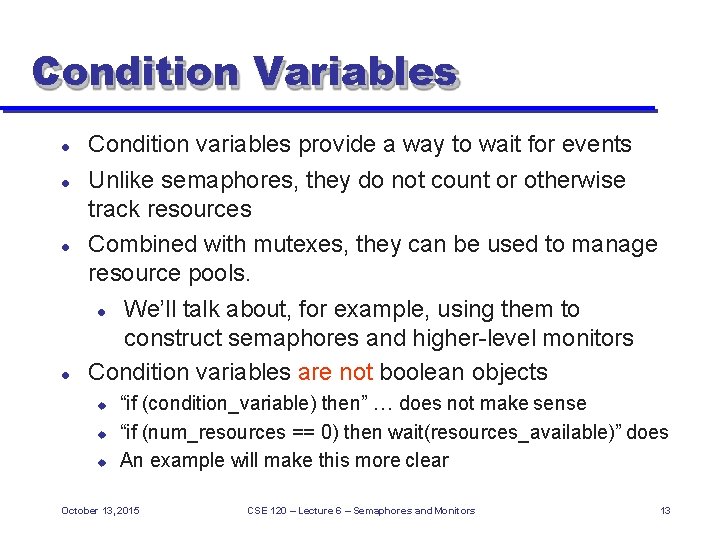 Condition Variables

- Condition variables provide a way to wait for events
- Unlike semaphores, they do not count or otherwise track resources
- Combined with mutexes, they can be used to manage resource pools.
  - We'll talk about, for example, using them to construct semaphores and higher-level monitors
- Condition variables are not boolean objects
  - "if (condition_variable) then" … does not make sense
  - "if (num_resources == 0) then wait(resources_available)" does
  - An example will make this more clear

October 13, 2015

CSE 120 – Lecture 6 – Semaphores and Monitors

13